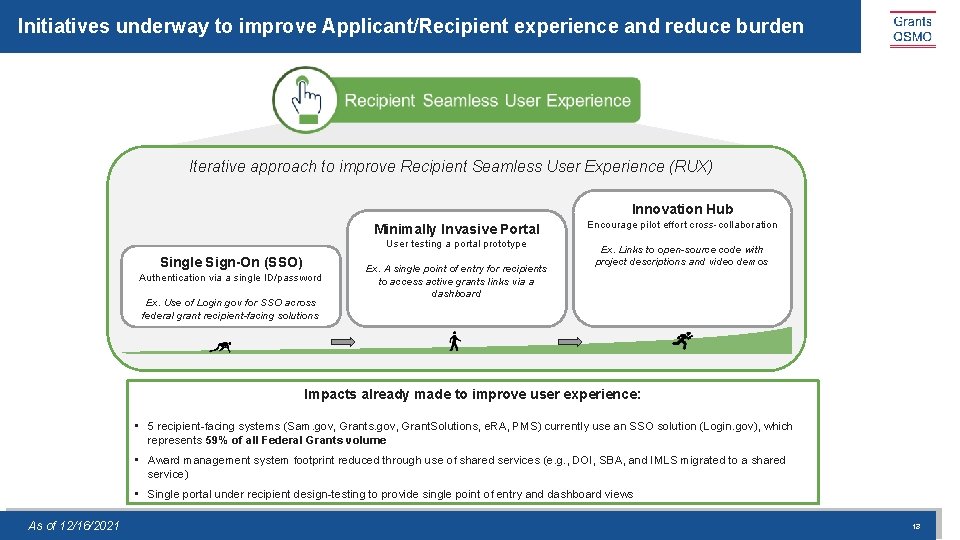 Initiatives underway to improve Applicant/Recipient experience and reduce burden

Grants QSMO

Recipient Seamless User Experience

Iterative approach to improve Recipient Seamless User Experience (RUX)

Single Sign-On (SSO)
Authentication via a single ID/password

Ex. Use of Login.gov for SSO across federal grant recipient-facing solutions

Minimally Invasive Portal
User testing a portal prototype

Ex. A single point of entry for recipients to access active grants links via a dashboard

Innovation Hub
Encourage pilot effort cross-collaboration

Ex. Links to open-source code with project descriptions and video demos

Impacts already made to improve user experience:

• 5 recipient-facing systems (Sam.gov, Grants.gov, GrantSolutions, eRA, PMS) currently use an SSO solution (Login.gov), which represents 59% of all Federal Grants volume

• Award management system footprint reduced through use of shared services (e.g., DOI, SBA, and IMLS migrated to a shared service)

• Single portal under recipient design-testing to provide single point of entry and dashboard views

As of 12/16/2021

12